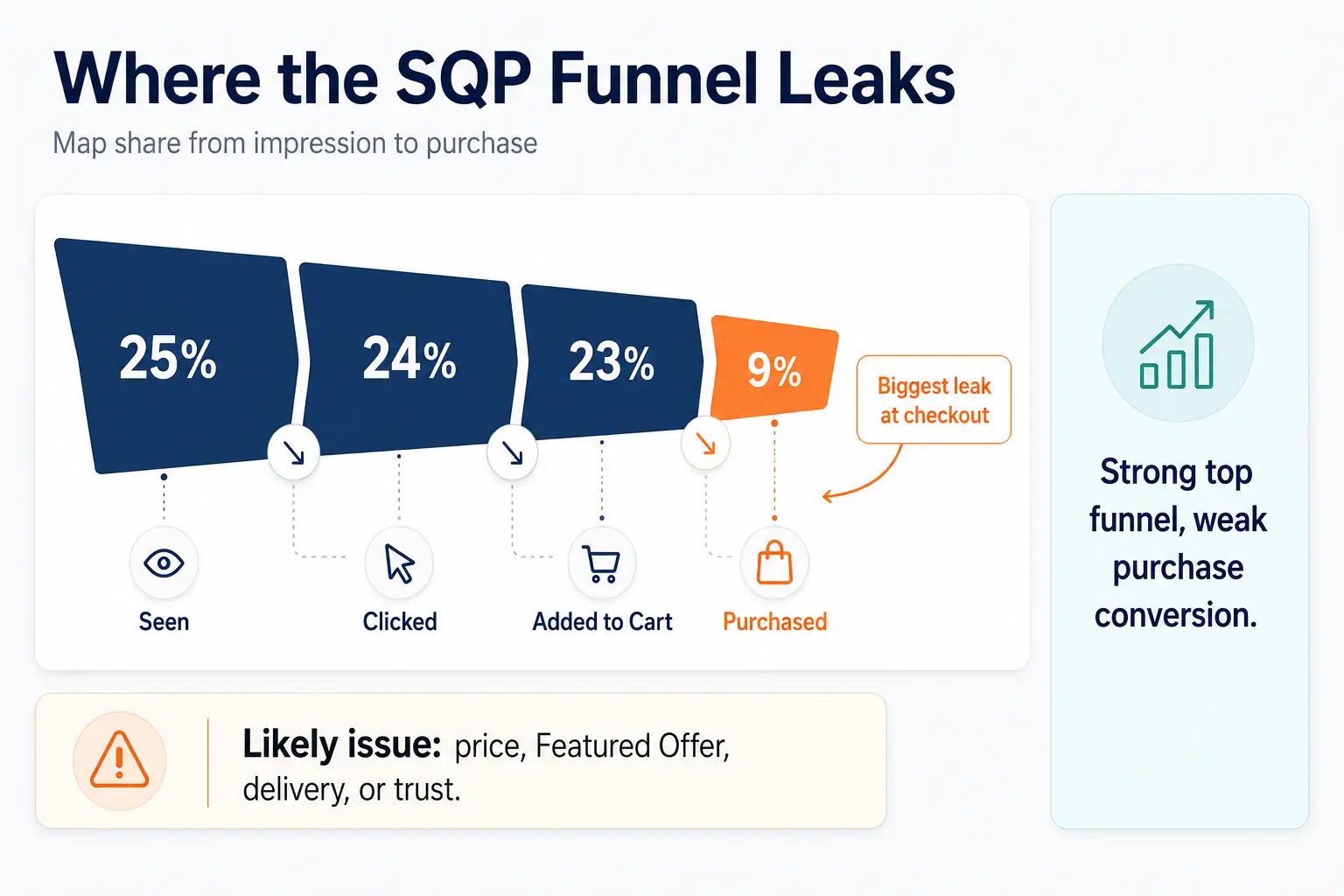 Where the SQP Funnel Leaks

Map share from impression to purchase

25%

24%

23%

9%

Biggest leak at checkout

Seen

Clicked

Added to Cart

Purchased

Strong top funnel, weak purchase conversion.

Likely issue: price, Featured Offer, delivery, or trust.